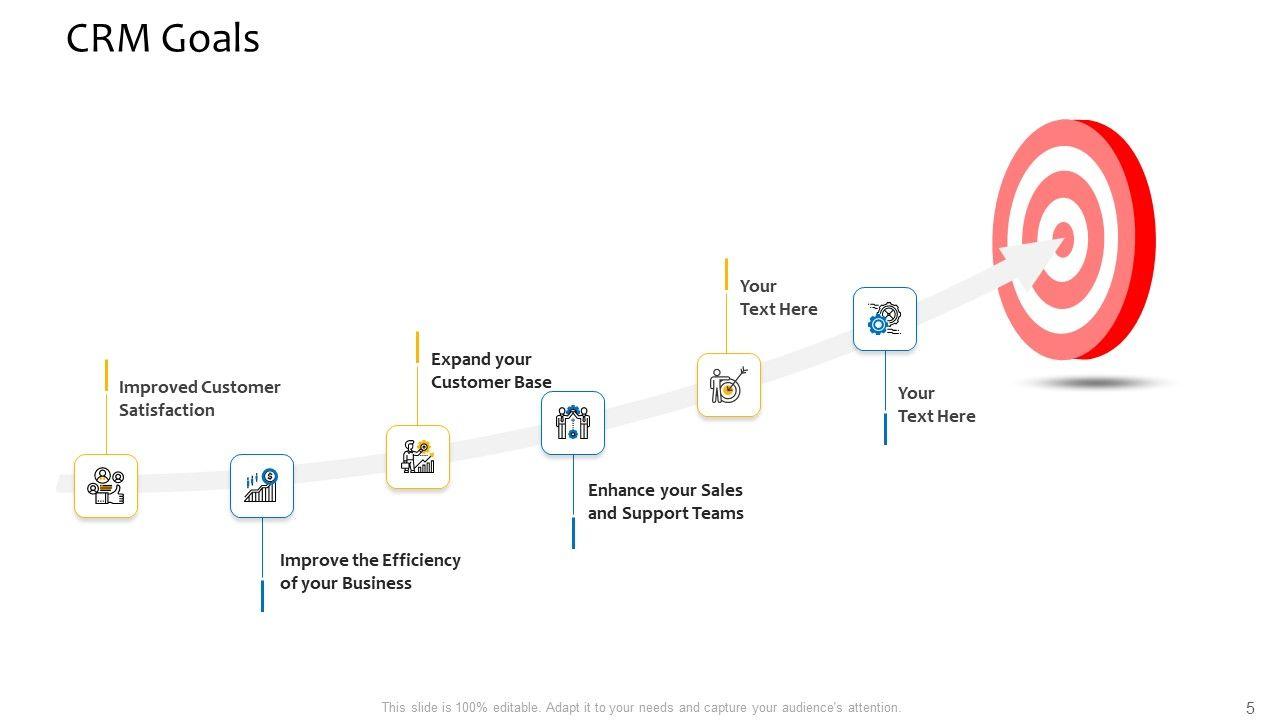 CRM Goals

Improved Customer Satisfaction

Improve the Efficiency of your Business

Expand your Customer Base

Enhance your Sales and Support Teams

Your Text Here

Your Text Here

This slide is 100% editable. Adapt it to your needs and capture your audience's attention.

5